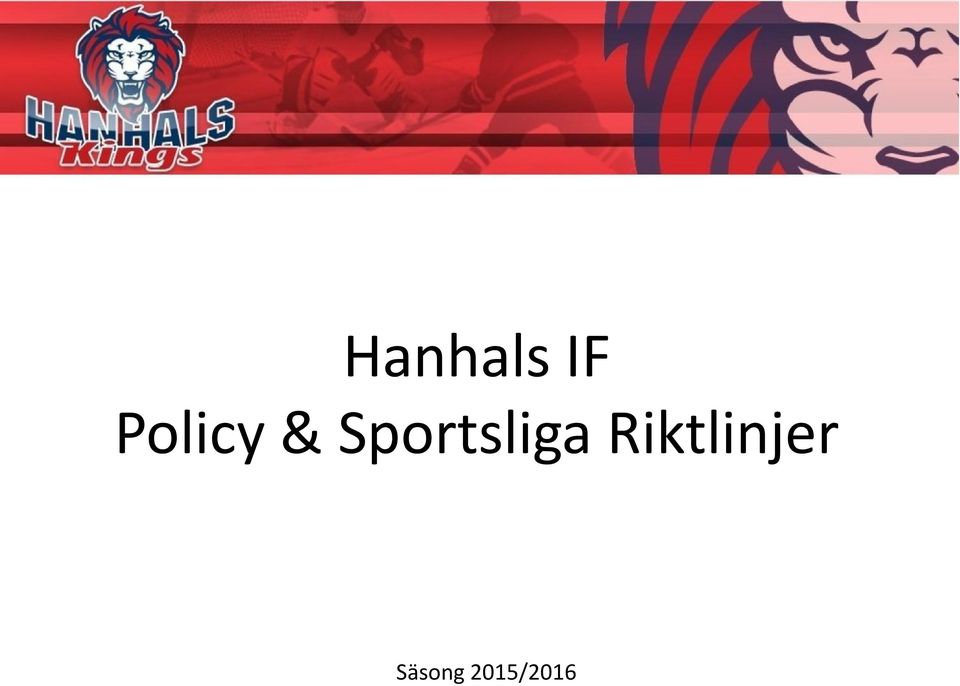 HANHALS
Kings

Hanhals IF
Policy & Sportsliga Riktlinjer

Säsong 2015/2016